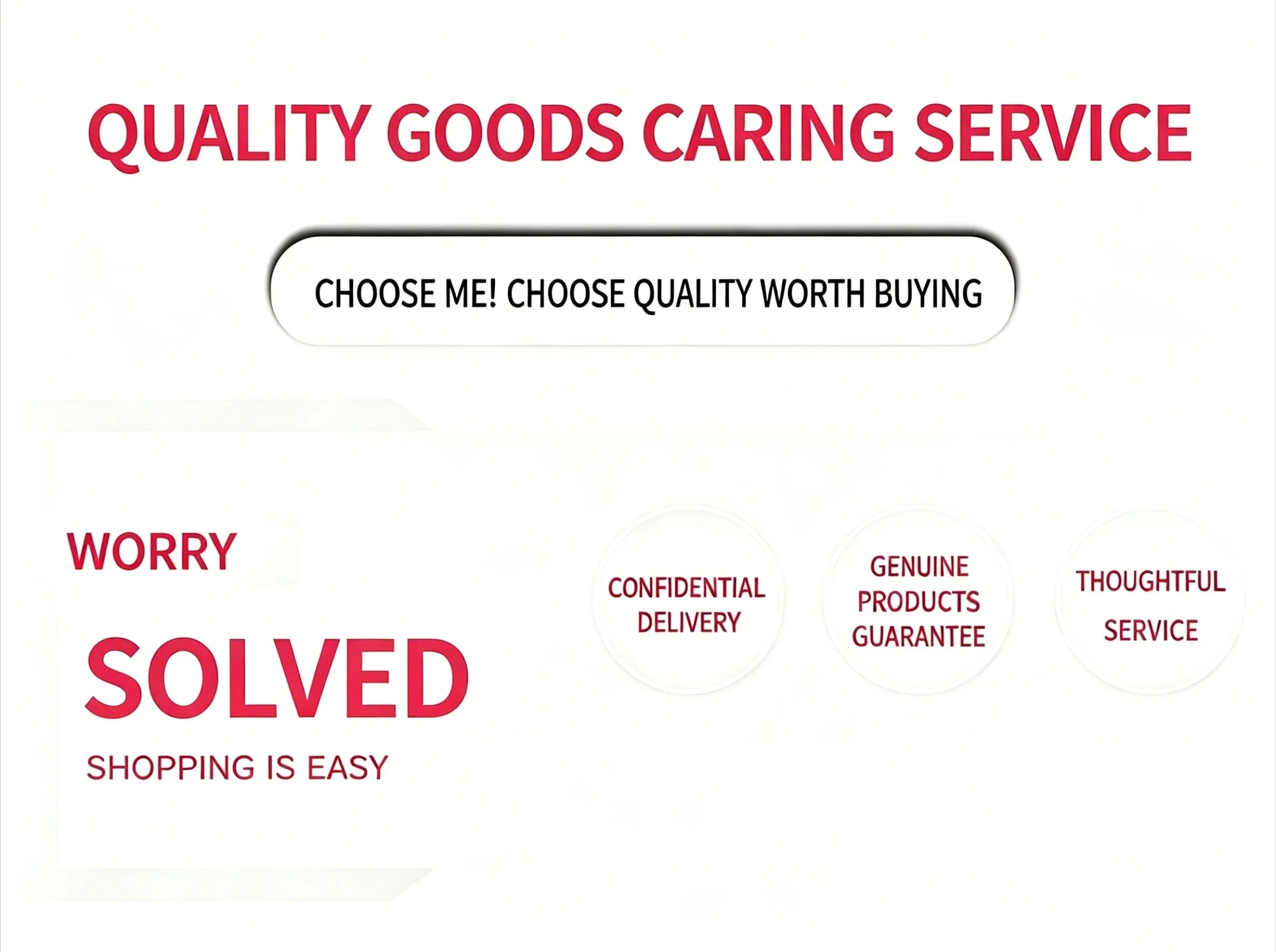 QUALITY GOODS CARING SERVICE

CHOOSE ME! CHOOSE QUALITY WORTH BUYING

WORRY

SOLVED

SHOPPING IS EASY

CONFIDENTIAL DELIVERY

GENUINE PRODUCTS GUARANTEE

THOUGHTFUL SERVICE